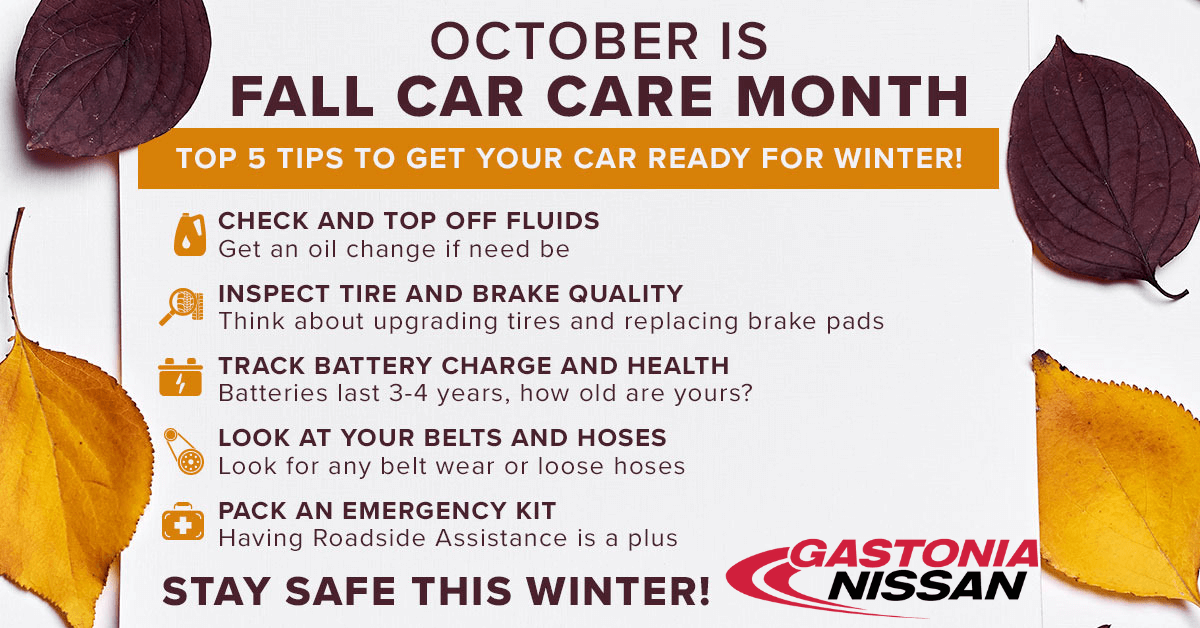 OCTOBER IS
FALL CAR CARE MONTH

TOP 5 TIPS TO GET YOUR CAR READY FOR WINTER!

CHECK AND TOP OFF FLUIDS
Get an oil change if need be

INSPECT TIRE AND BRAKE QUALITY
Think about upgrading tires and replacing brake pads

TRACK BATTERY CHARGE AND HEALTH
Batteries last 3-4 years, how old are yours?

LOOK AT YOUR BELTS AND HOSES
Look for any belt wear or loose hoses

PACK AN EMERGENCY KIT
Having Roadside Assistance is a plus

STAY SAFE THIS WINTER!

GASTONIA
NISSAN